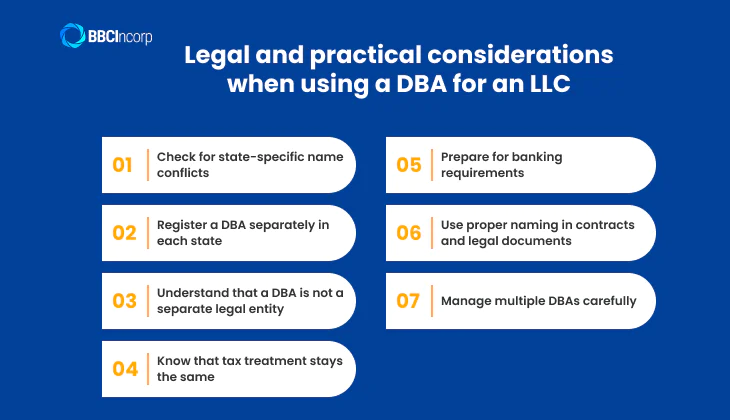 BBCIncorp

Legal and practical considerations when using a DBA for an LLC

01 Check for state-specific name conflicts

02 Register a DBA separately in each state

03 Understand that a DBA is not a separate legal entity

04 Know that tax treatment stays the same

05 Prepare for banking requirements

06 Use proper naming in contracts and legal documents

07 Manage multiple DBAs carefully